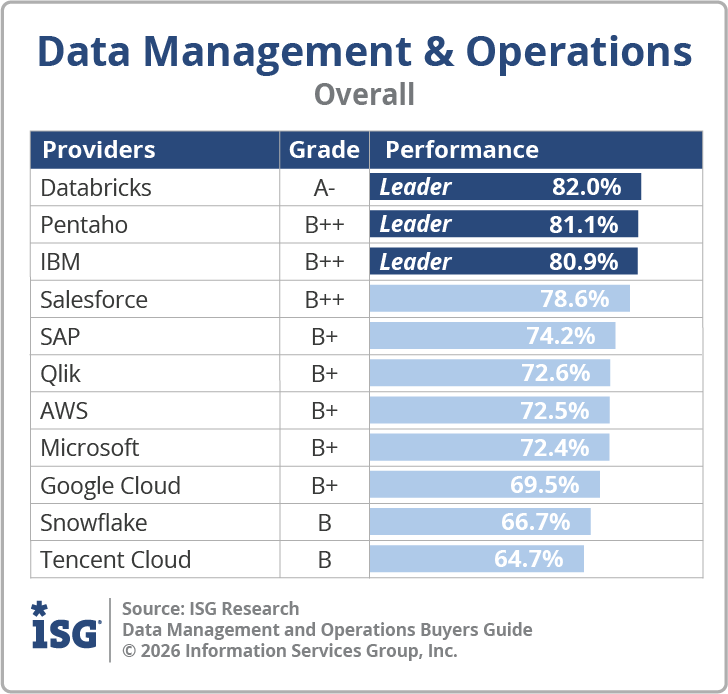 Data Management & Operations
Overall

| Providers | Grade | Performance |
|---|---|---|
| Databricks | A- | Leader 82.0% |
| Pentaho | B++ | Leader 81.1% |
| IBM | B++ | Leader 80.9% |
| Salesforce | B++ | 78.6% |
| SAP | B+ | 74.2% |
| Qlik | B+ | 72.6% |
| AWS | B+ | 72.5% |
| Microsoft | B+ | 72.4% |
| Google Cloud | B+ | 69.5% |
| Snowflake | B | 66.7% |
| Tencent Cloud | B | 64.7% |

ISG

Source: ISG Research
Data Management and Operations Buyers Guide
© 2026 Information Services Group, Inc.